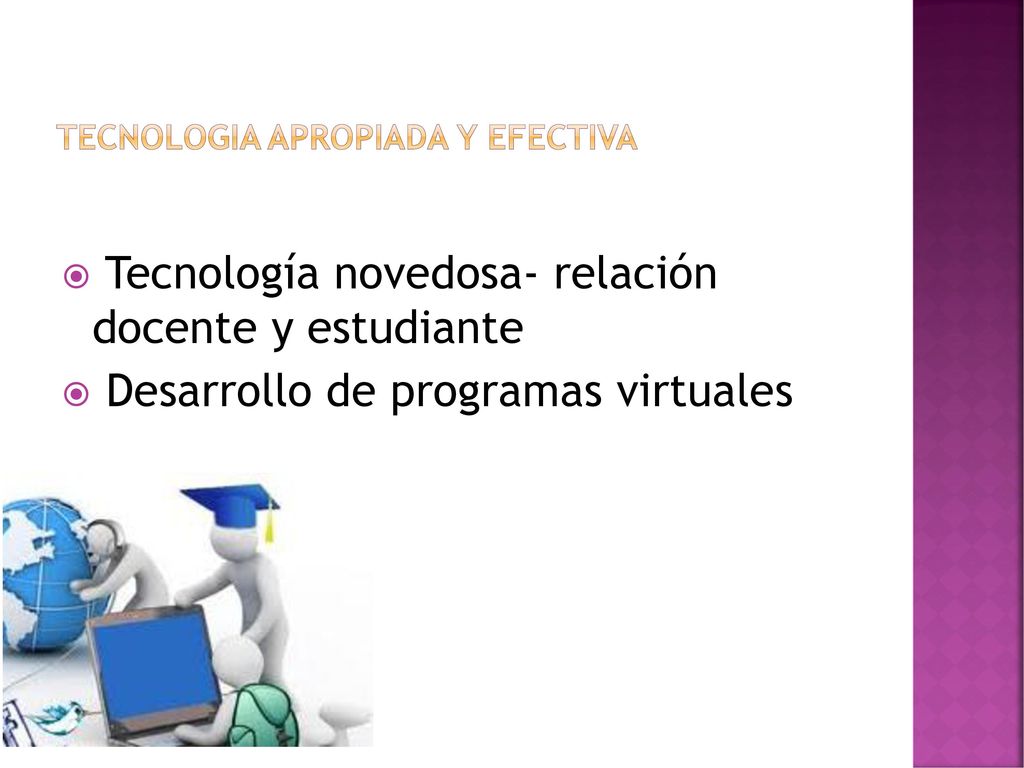 TECNOLOGIA APROPIADA Y EFECTIVA

Tecnología novedosa- relación docente y estudiante

Desarrollo de programas virtuales